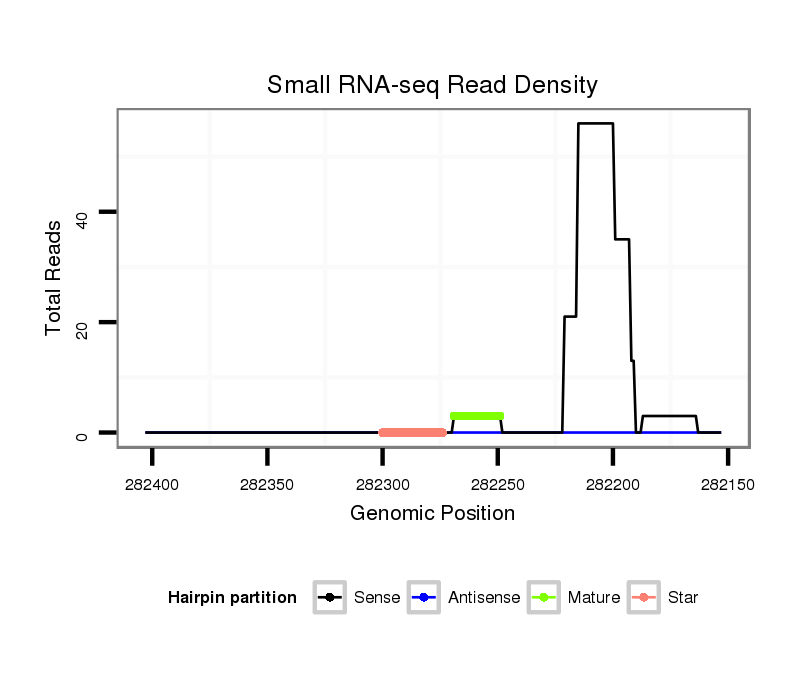 Small RNA-seq Read Density

Total Reads

40

20

0

282400 282350 282300 282250 282200 282150

Genomic Position

Hairpin partition Sense Antisense Mature Star